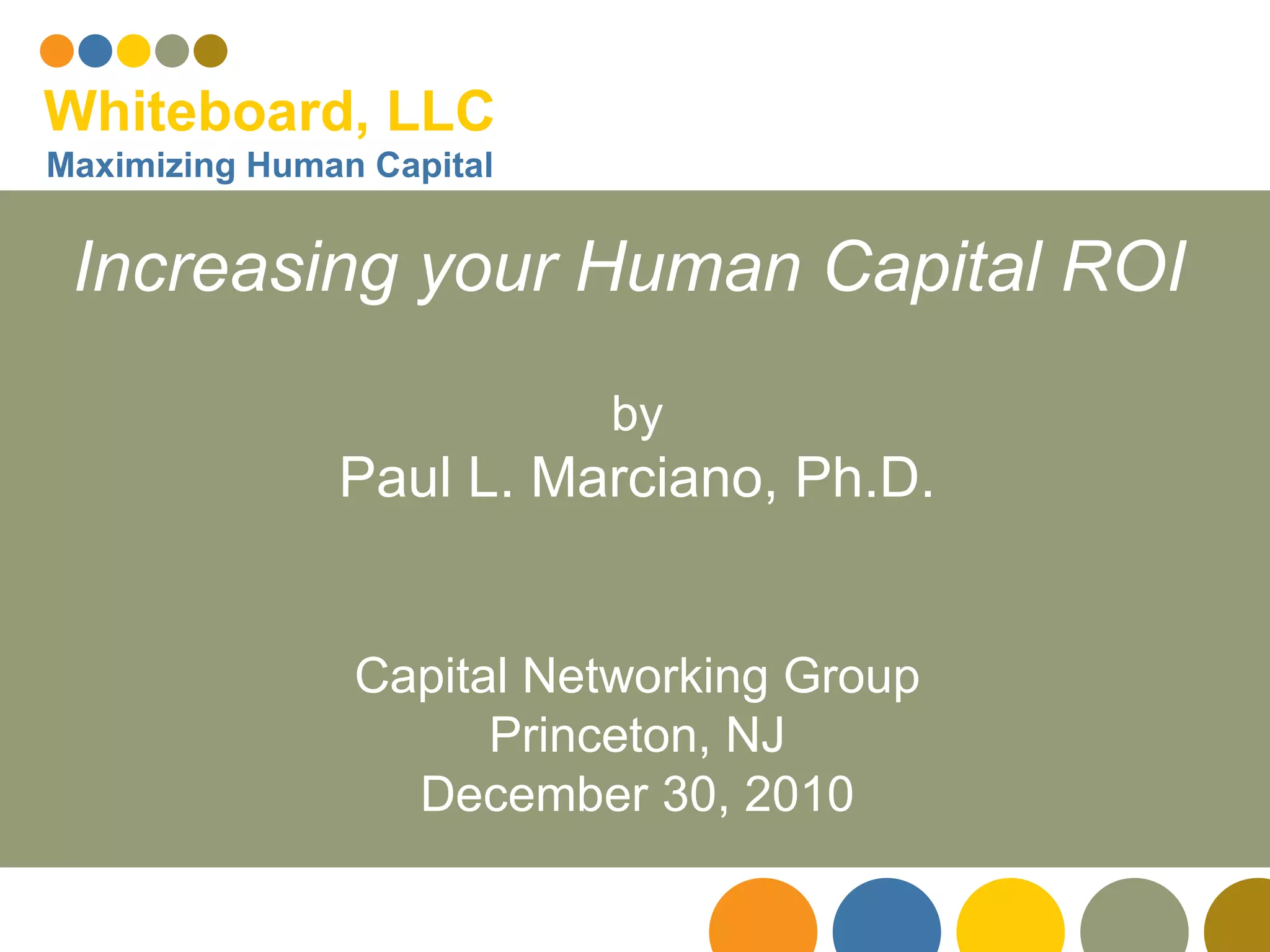 Whiteboard, LLC
Maximizing Human Capital

Increasing your Human Capital ROI

by
Paul L. Marciano, Ph.D.

Capital Networking Group
Princeton, NJ
December 30, 2010